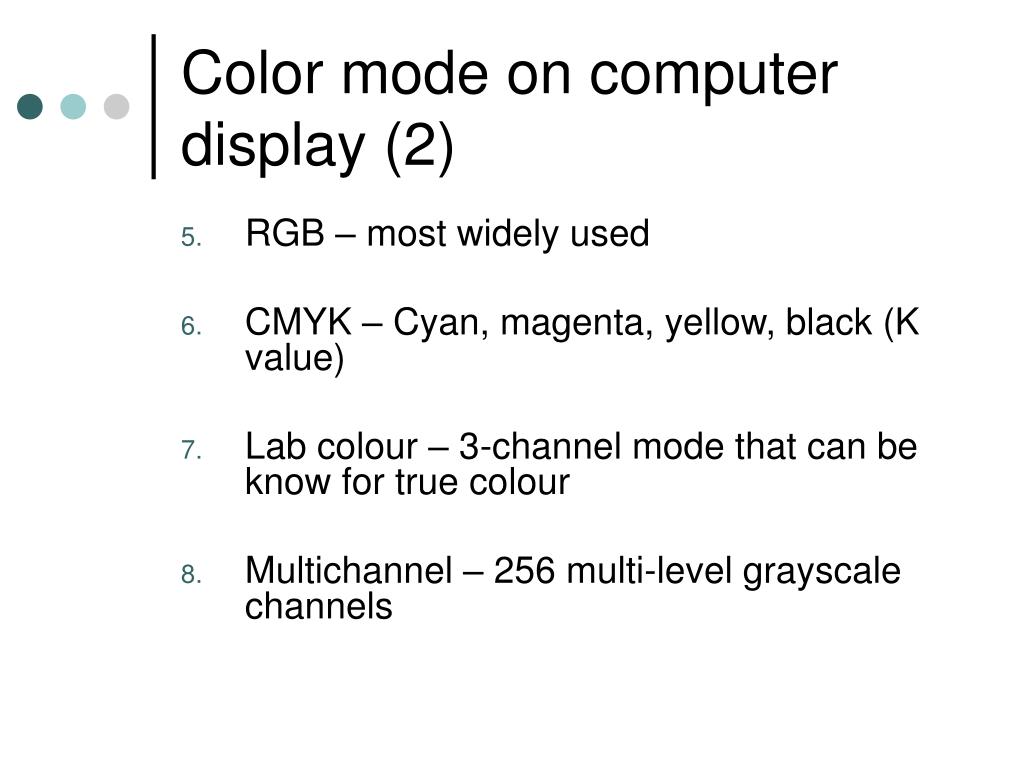 Color mode on computer display (2)

5. RGB – most widely used

6. CMYK – Cyan, magenta, yellow, black (K value)

7. Lab colour – 3-channel mode that can be know for true colour

8. Multichannel – 256 multi-level grayscale channels